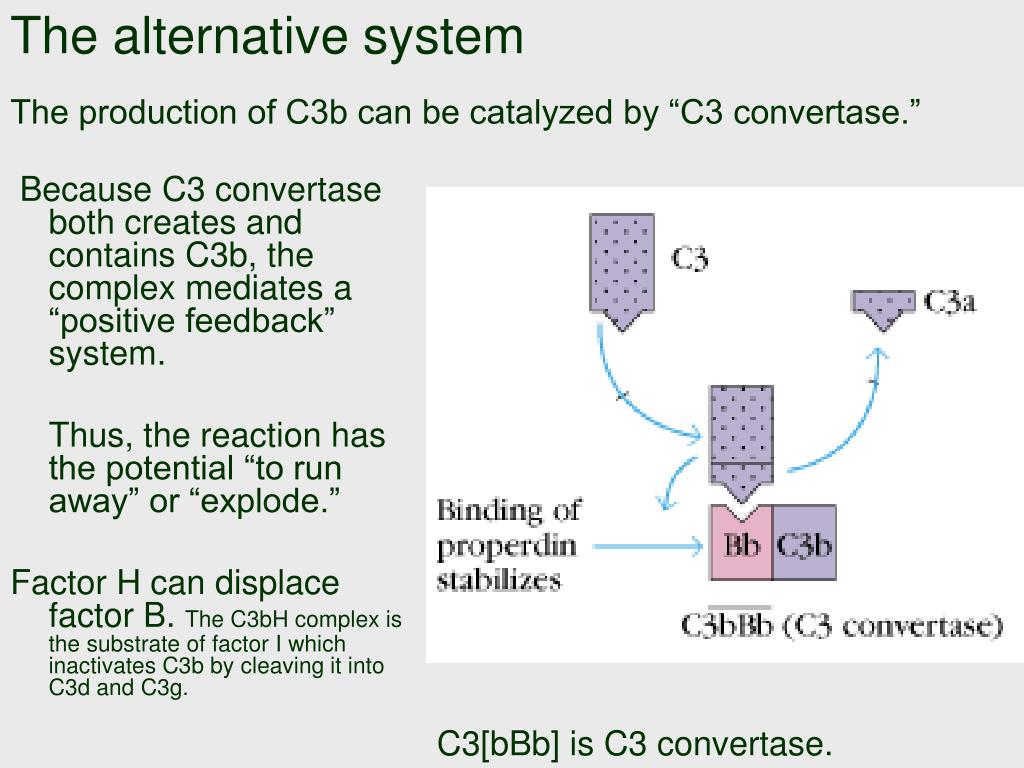 The alternative system

The production of C3b can be catalyzed by “C3 convertase.”

Because C3 convertase both creates and contains C3b, the complex mediates a “positive feedback” system.

Thus, the reaction has the potential “to run away” or “explode.”

Factor H can displace factor B. The C3bH complex is the substrate of factor I which inactivates C3b by cleaving it into C3d and C3g.

C3

C3a

Binding of properdin stabilizes

Bb C3b

$\overline{C3bBb}$ (C3 convertase)

C3[bBb] is C3 convertase.